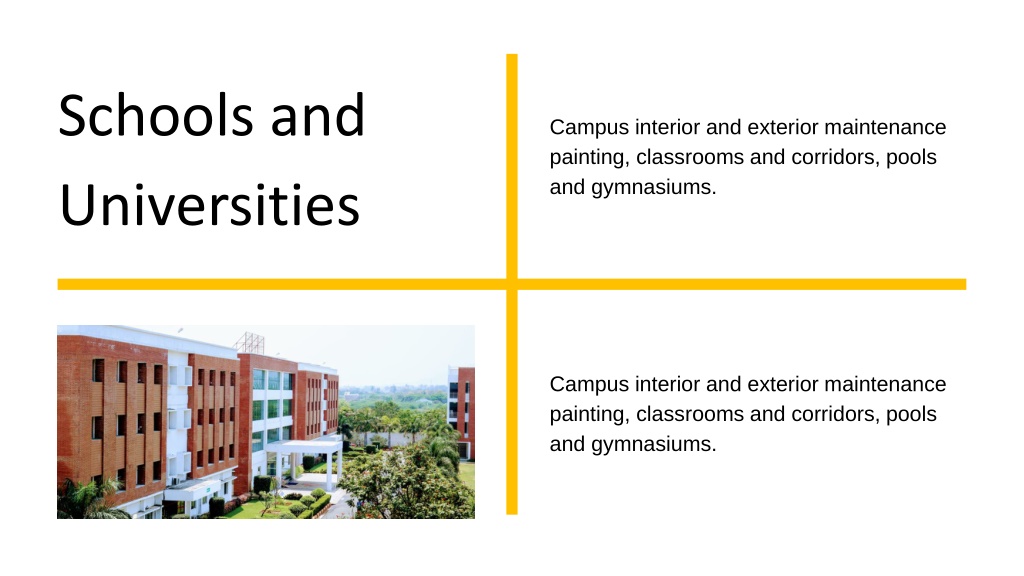 Schools and Universities

Campus interior and exterior maintenance painting, classrooms and corridors, pools and gymnasiums.

Campus interior and exterior maintenance painting, classrooms and corridors, pools and gymnasiums.